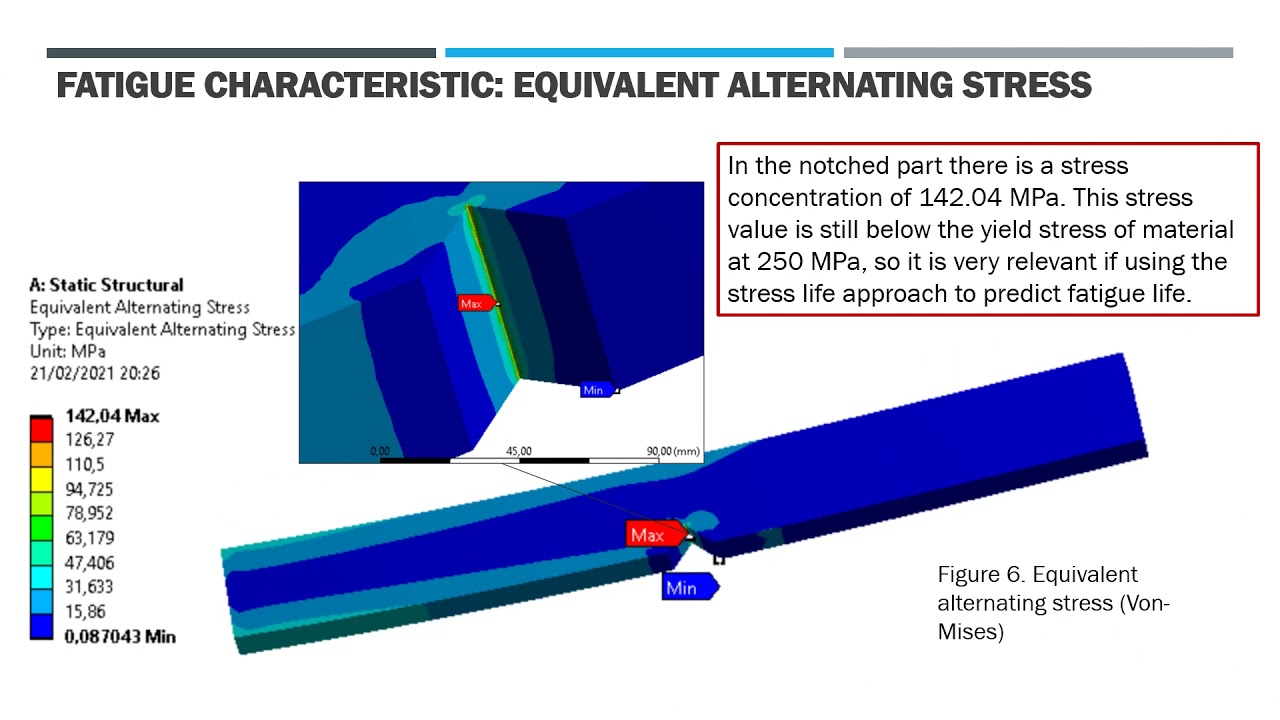 FATIGUE CHARACTERISTIC: EQUIVALENT ALTERNATING STRESS

In the notched part there is a stress concentration of 142.04 MPa. This stress value is still below the yield stress of material at 250 MPa, so it is very relevant if using the stress life approach to predict fatigue life.

A: Static Structural
Equivalent Alternating Stress
Type: Equivalent Alternating Stress
Unit: MPa
21/02/2021 20:26

142,04 Max
126,27
110,5
94,725
78,952
63,179
47,406
31,633
15,86
0,087043 Min

Max
Min
0,00
45,00
90,00 (mm)

Max
Min

Figure 6. Equivalent alternating stress (Von-Mises)